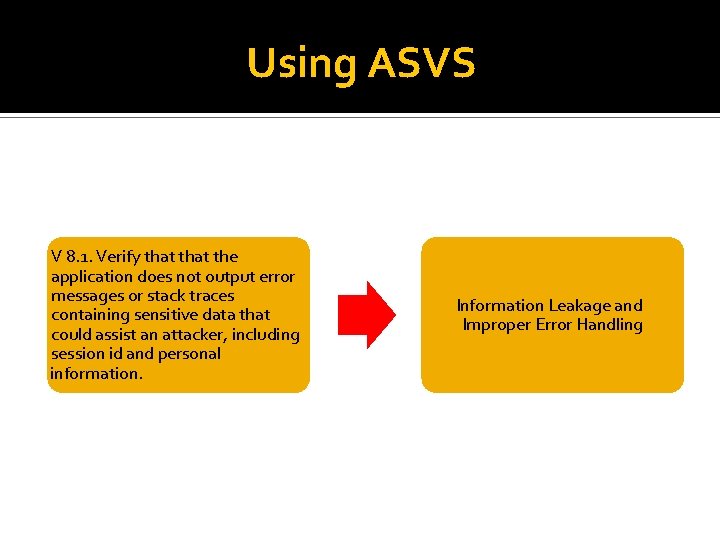 Using ASVS

V 8.1. Verify that that the application does not output error messages or stack traces containing sensitive data that could assist an attacker, including session id and personal information.

Information Leakage and Improper Error Handling